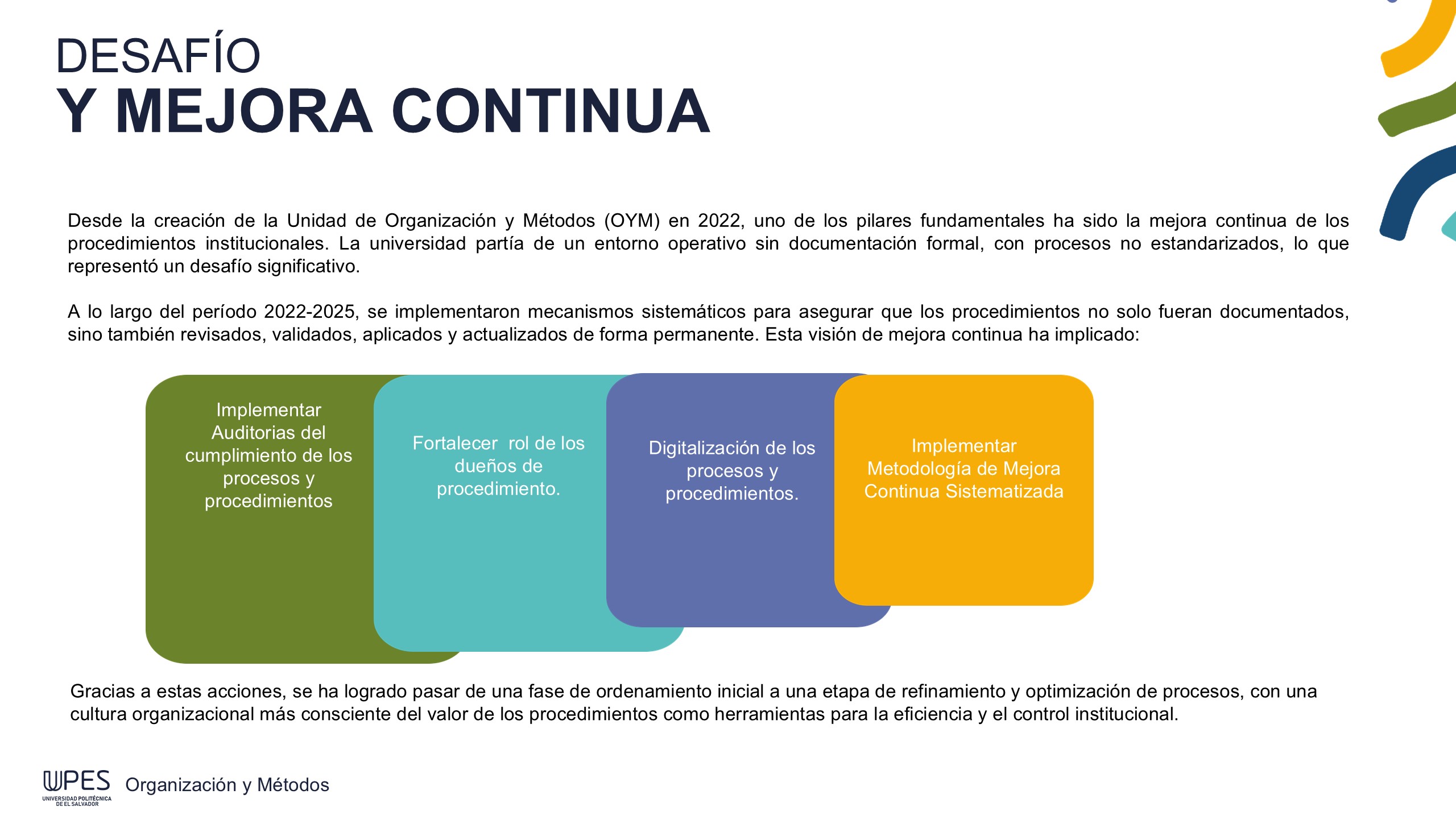 DESAFÍO
Y MEJORA CONTINUA

Desde la creación de la Unidad de Organización y Métodos (OYM) en 2022, uno de los pilares fundamentales ha sido la mejora continua de los procedimientos institucionales. La universidad partía de un entorno operativo sin documentación formal, con procesos no estandarizados, lo que representó un desafío significativo.

A lo largo del período 2022-2025, se implementaron mecanismos sistemáticos para asegurar que los procedimientos no solo fueran documentados, sino también revisados, validados, aplicados y actualizados de forma permanente. Esta visión de mejora continua ha implicado:

Implementar Auditorias del cumplimiento de los procesos y procedimientos

Fortalecer rol de los dueños de procedimiento.

Digitalización de los procesos y procedimientos.

Implementar Metodología de Mejora Continua Sistematizada

Gracias a estas acciones, se ha logrado pasar de una fase de ordenamiento inicial a una etapa de refinamiento y optimización de procesos, con una cultura organizacional más consciente del valor de los procedimientos como herramientas para la eficiencia y el control institucional.

UPES UNIVERSIDAD POLITÉCNICA DE EL SALVADOR Organización y Métodos